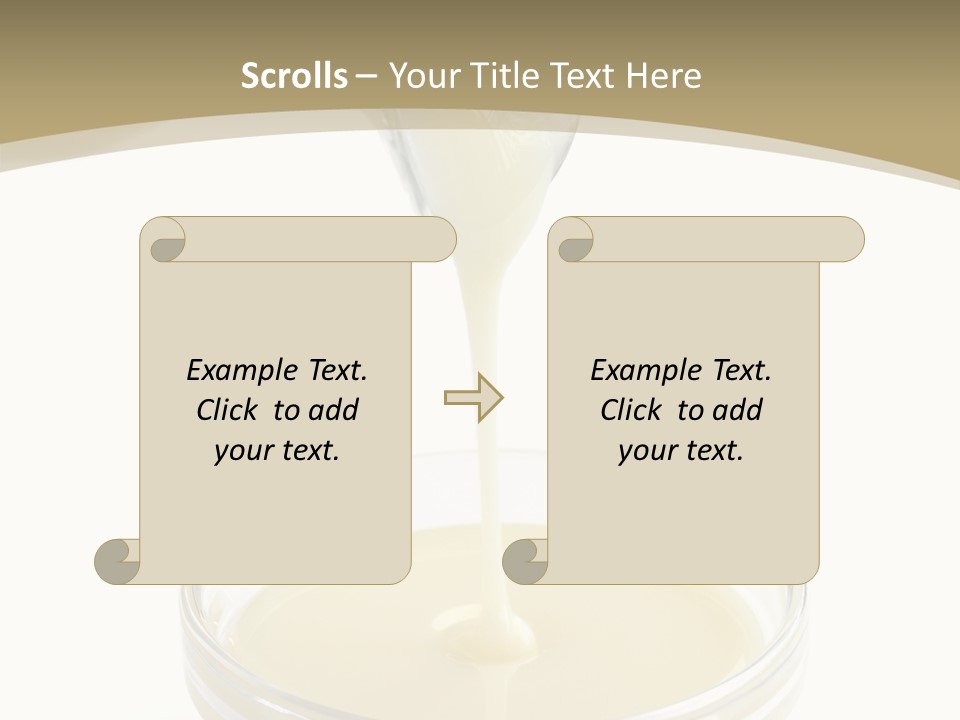 Scrolls – Your Title Text Here

Example Text. Click to add your text.

Example Text. Click to add your text.